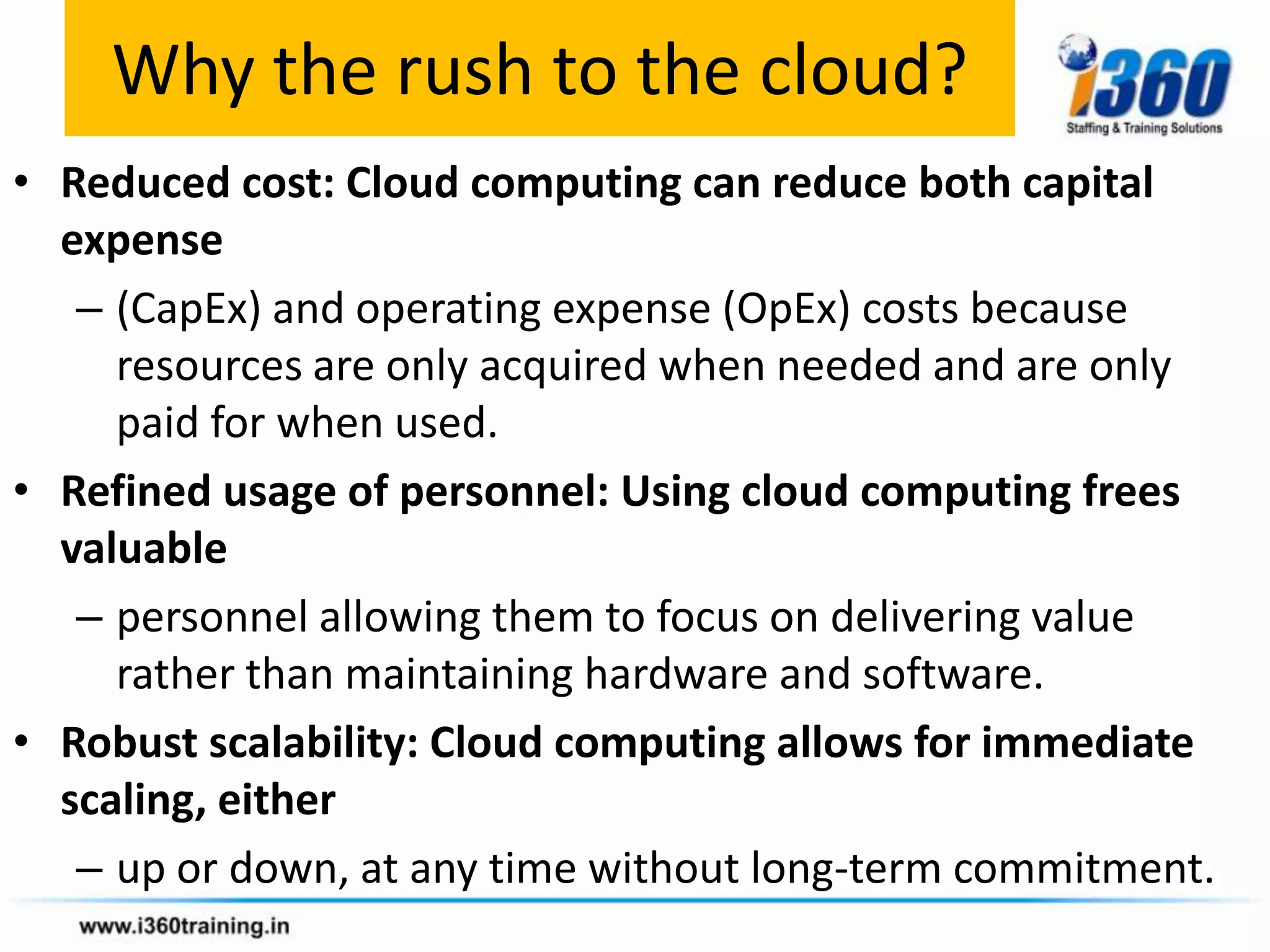 Why the rush to the cloud?

i360
Staffing & Training Solutions

• Reduced cost: Cloud computing can reduce both capital expense
– (CapEx) and operating expense (OpEx) costs because resources are only acquired when needed and are only paid for when used.

• Refined usage of personnel: Using cloud computing frees valuable
– personnel allowing them to focus on delivering value rather than maintaining hardware and software.

• Robust scalability: Cloud computing allows for immediate scaling, either
– up or down, at any time without long-term commitment.

www.i360training.in